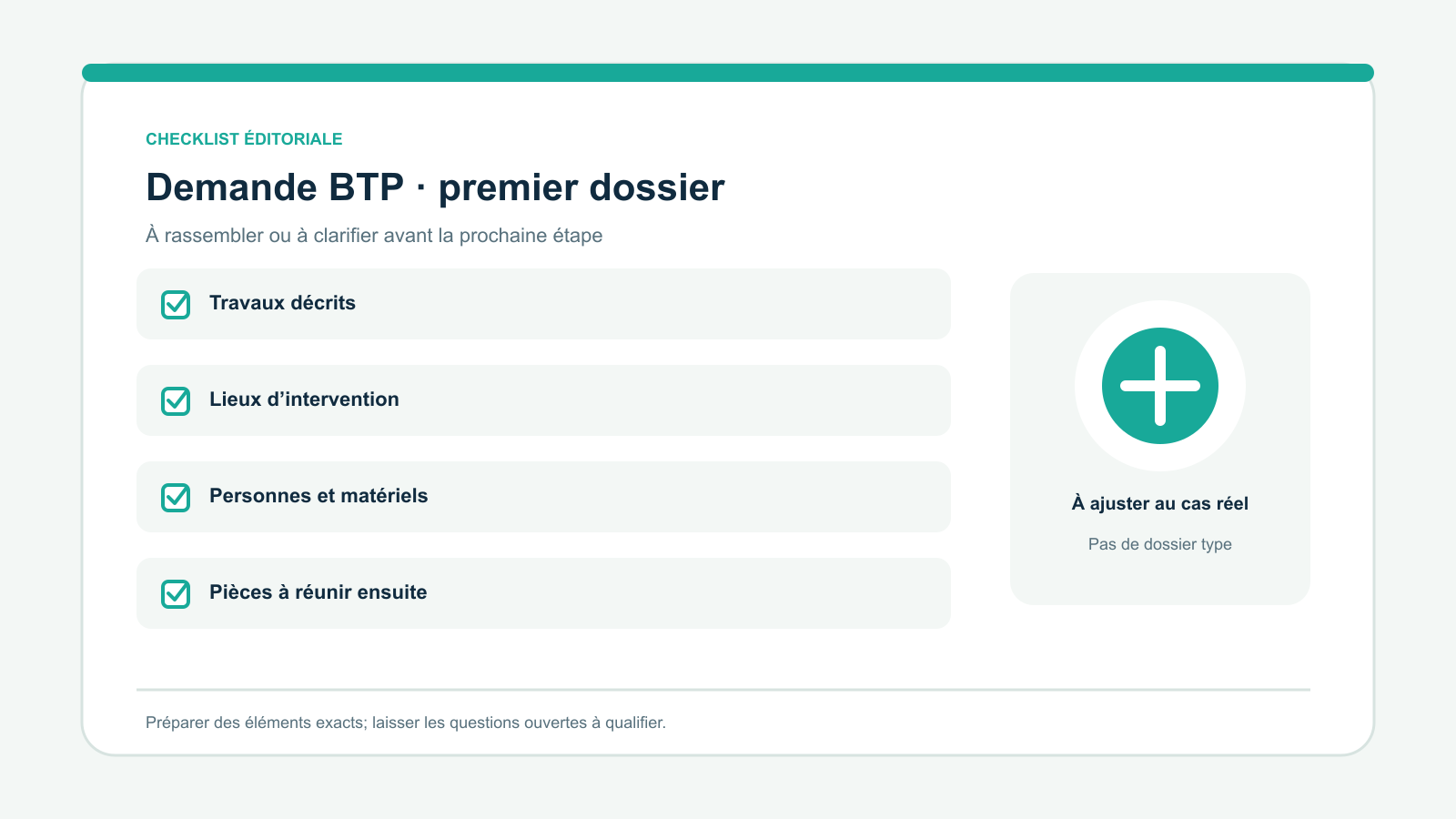 CHECKLIST ÉDITORIALE

Demande BTP · premier dossier

À rassembler ou à clarifier avant la prochaine étape

☑ Travaux décrits

☑ Lieux d'intervention

☑ Personnes et matériels

☑ Pièces à réunir ensuite

À ajuster au cas réel

Pas de dossier type

Préparer des éléments exacts; laisser les questions ouvertes à qualifier.